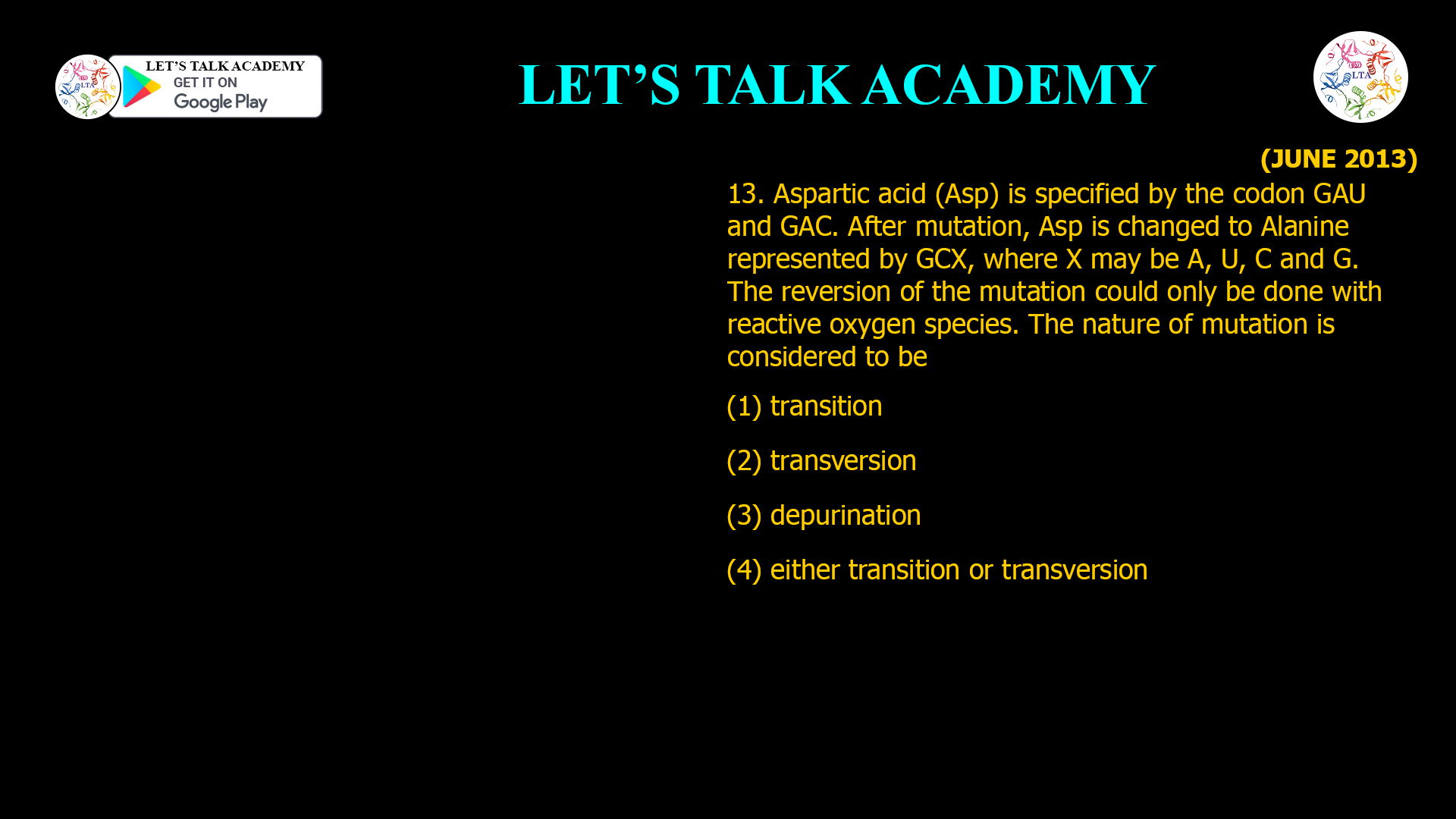 LTA

LET'S TALK ACADEMY
GET IT ON
Google Play

LET'S TALK ACADEMY

LTA

(JUNE 2013)

13. Aspartic acid (Asp) is specified by the codon GAU and GAC. After mutation, Asp is changed to Alanine represented by GCX, where X may be A, U, C and G. The reversion of the mutation could only be done with reactive oxygen species. The nature of mutation is considered to be

(1) transition

(2) transversion

(3) depurination

(4) either transition or transversion